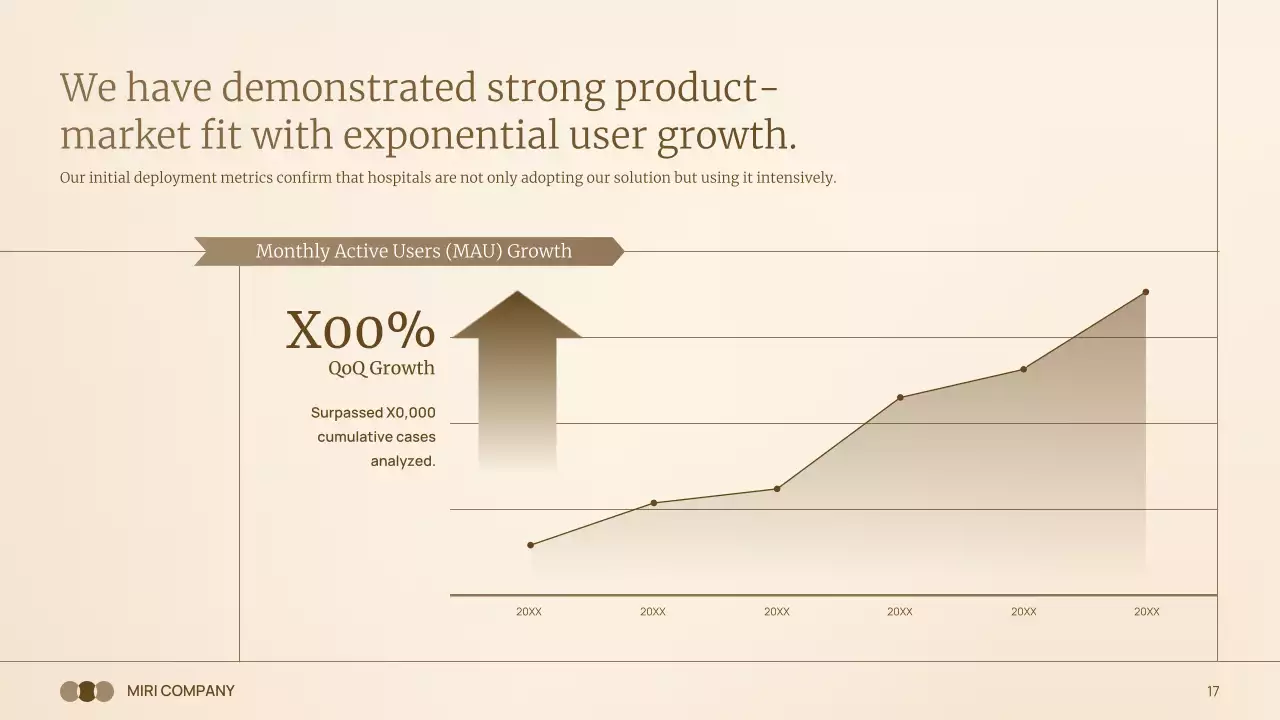 We have demonstrated strong product-market fit with exponential user growth.

Our initial deployment metrics confirm that hospitals are not only adopting our solution but using it intensively.

Monthly Active Users (MAU) Growth

X00%

QoQ Growth

Surpassed X0,000 cumulative cases analyzed.

20XX 20XX 20XX 20XX 20XX 20XX

MIRI COMPANY

17